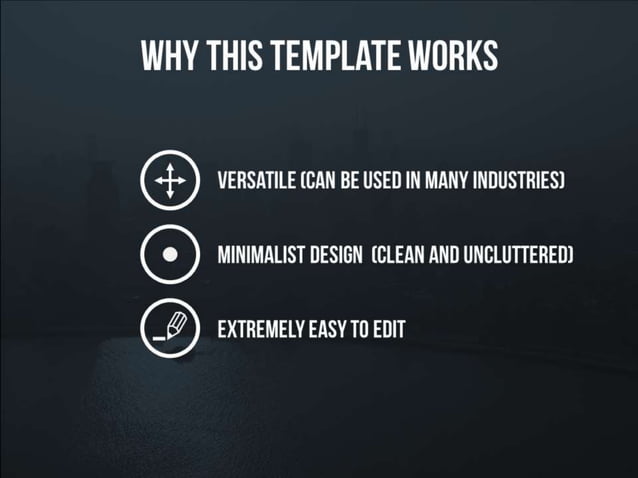 WHY THIS TEMPLATE WORKS

VERSATILE (CAN BE USED IN MANY INDUSTRIES)

MINIMALIST DESIGN (CLEAN AND UNCLUTTERED)

EXTREMELY EASY TO EDIT